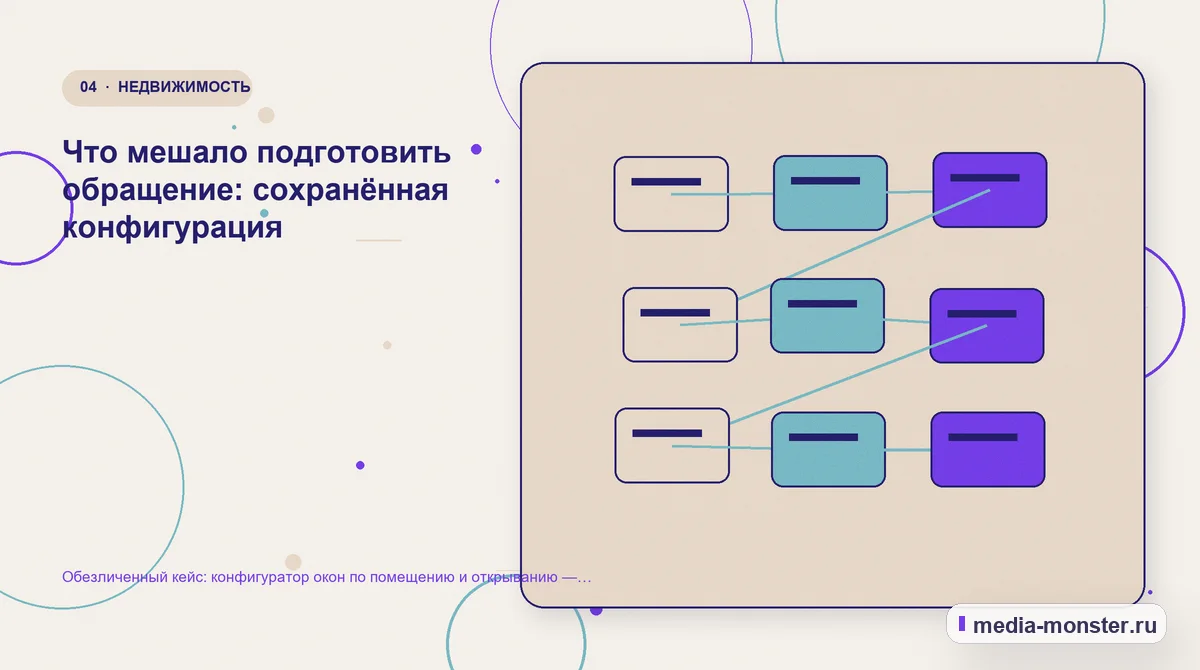 04 · НЕДВИЖИМОСТЬ

Что мешало подготовить обращение: сохранённая конфигурация

Обезличенный кейс: конфигуратор окон по помещению и открыванию —...

media-monster.ru